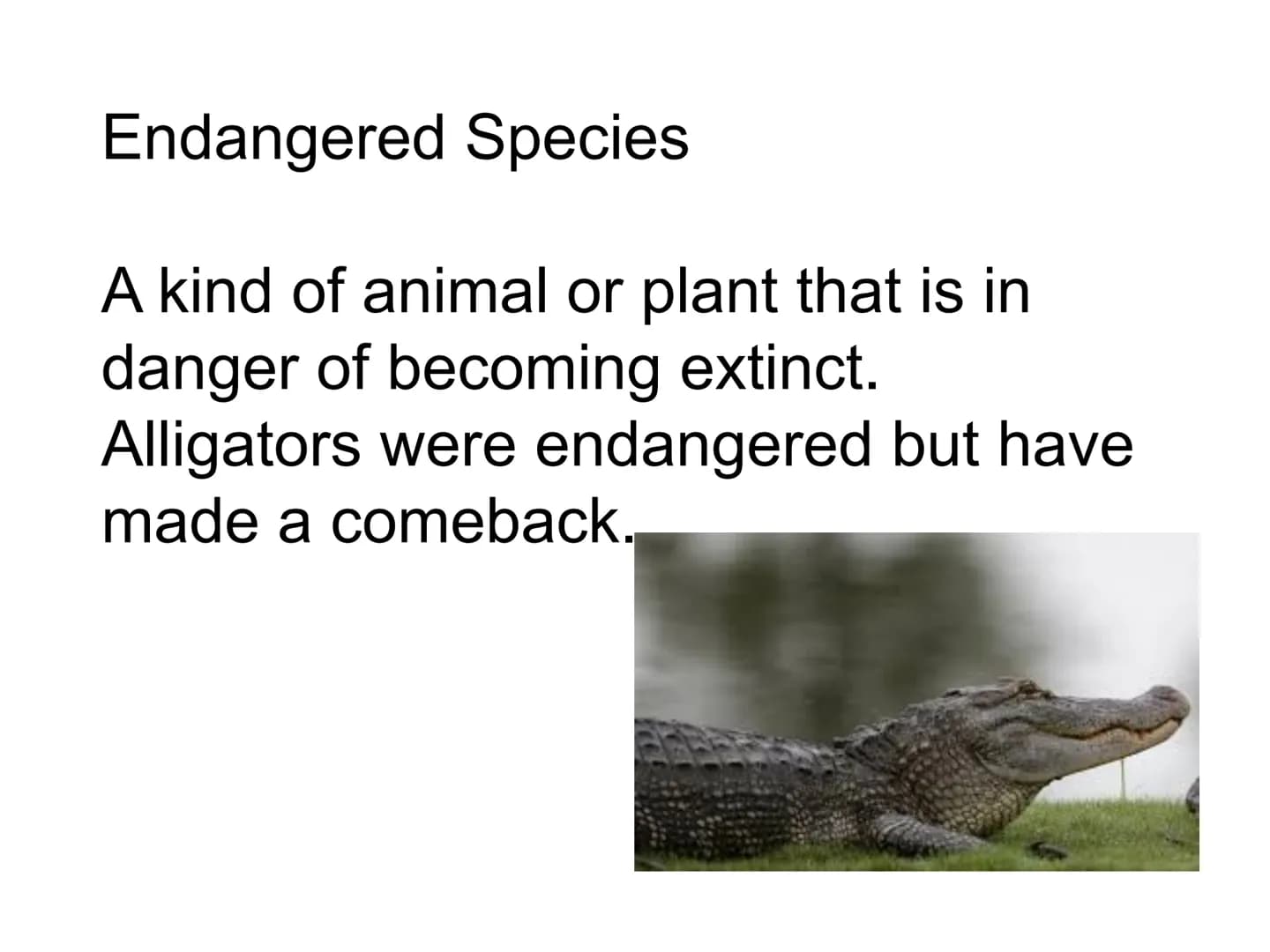 Endangered Species

A kind of animal or plant that is in danger of becoming extinct. Alligators were endangered but have made a comeback.